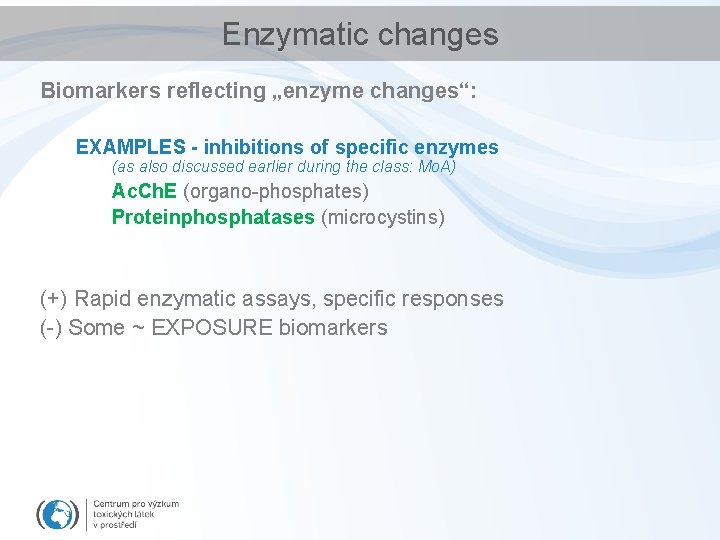 Enzymatic changes

Biomarkers reflecting „enzyme changes“:

EXAMPLES - inhibitions of specific enzymes
(as also discussed earlier during the class: MoA)
AcChE (organo-phosphates)
Proteinphosphatases (microcystins)

(+) Rapid enzymatic assays, specific responses
(-) Some ~ EXPOSURE biomarkers

Centrum pro výzkum toxických látek v prostředí